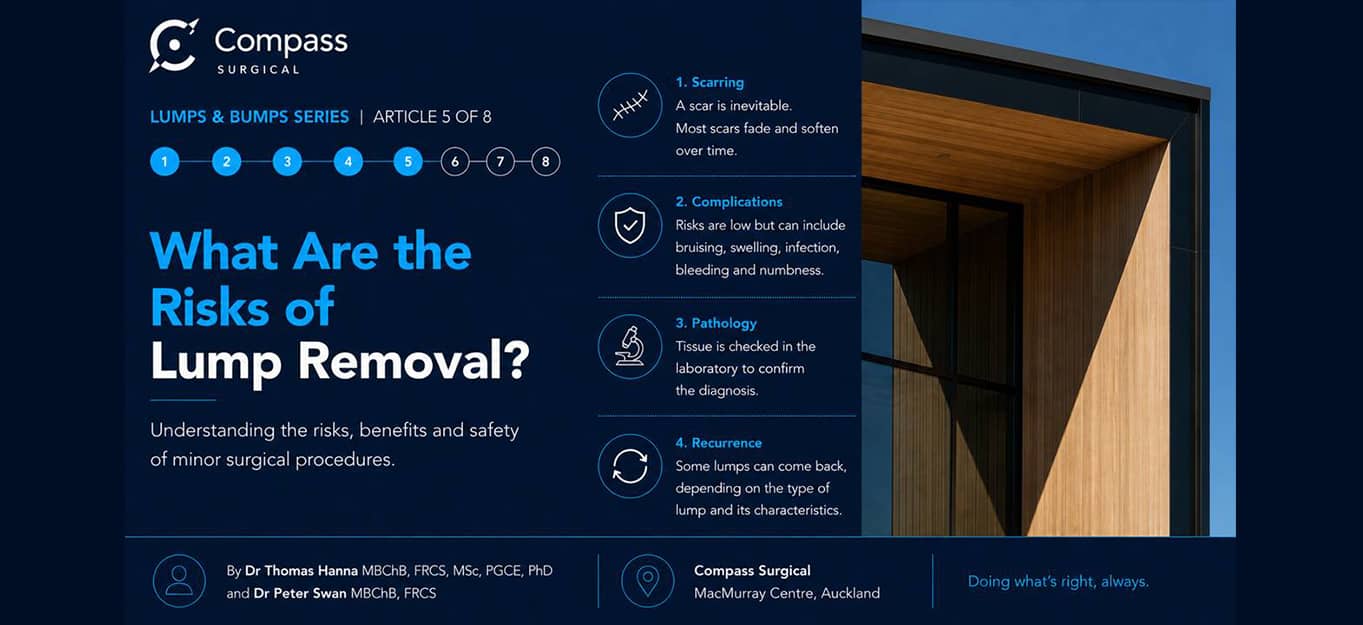 Compass
SURGICAL

LUMPS & BUMPS SERIES | ARTICLE 5 OF 8

1 2 3 4 5 6 7 8

What Are the Risks of Lump Removal?

Understanding the risks, benefits and safety of minor surgical procedures.

1. Scarring
A scar is inevitable. Most scars fade and soften over time.

2. Complications
Risks are low but can include bruising, swelling, infection, bleeding and numbness.

3. Pathology
Tissue is checked in the laboratory to confirm the diagnosis.

4. Recurrence
Some lumps can come back, depending on the type of lump and its characteristics.

By Dr Thomas Hanna MBChB, FRCS, MSc, PGCE, PhD and Dr Peter Swan MBChB, FRCS

Compass Surgical
MacMurray Centre, Auckland

Doing what's right, always.